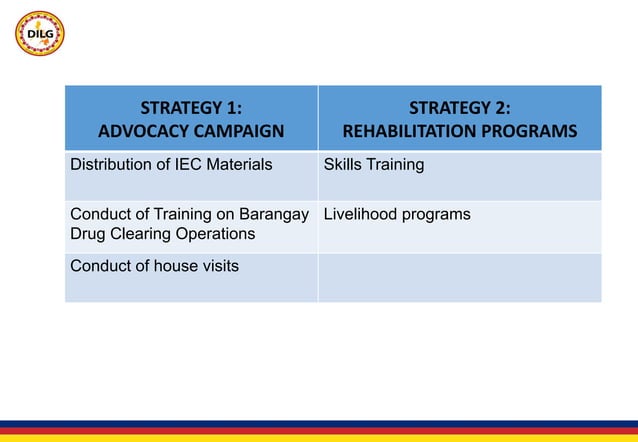 DILG

| STRATEGY 1: ADVOCACY CAMPAIGN | STRATEGY 2: REHABILITATION PROGRAMS |
|---|---|
| Distribution of IEC Materials | Skills Training |
| Conduct of Training on Barangay Drug Clearing Operations | Livelihood programs |
| Conduct of house visits | |